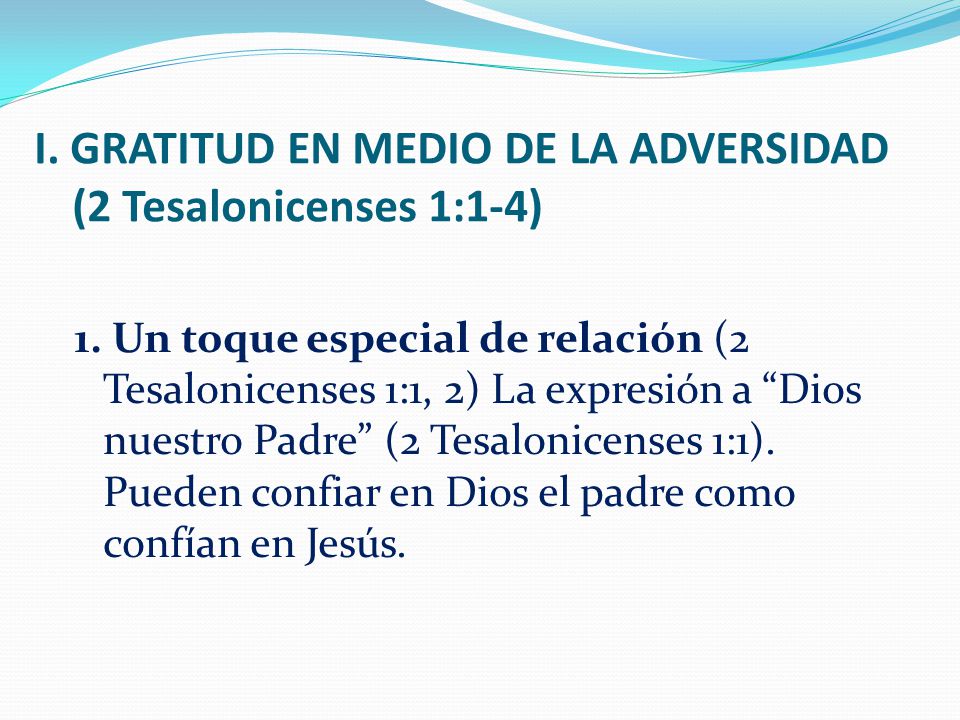 I. GRATITUD EN MEDIO DE LA ADVERSIDAD (2 Tesalonicenses 1:1-4)

1. Un toque especial de relación (2 Tesalonicenses 1:1, 2) La expresión a “Dios nuestro Padre” (2 Tesalonicenses 1:1). Pueden confiar en Dios el padre como confían en Jesús.